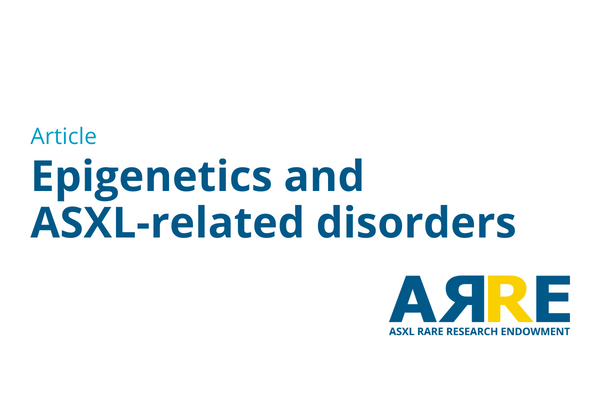 Article
Epigenetics and ASXL-related disorders

ARRE
ASXL RARE RESEARCH ENDOWMENT